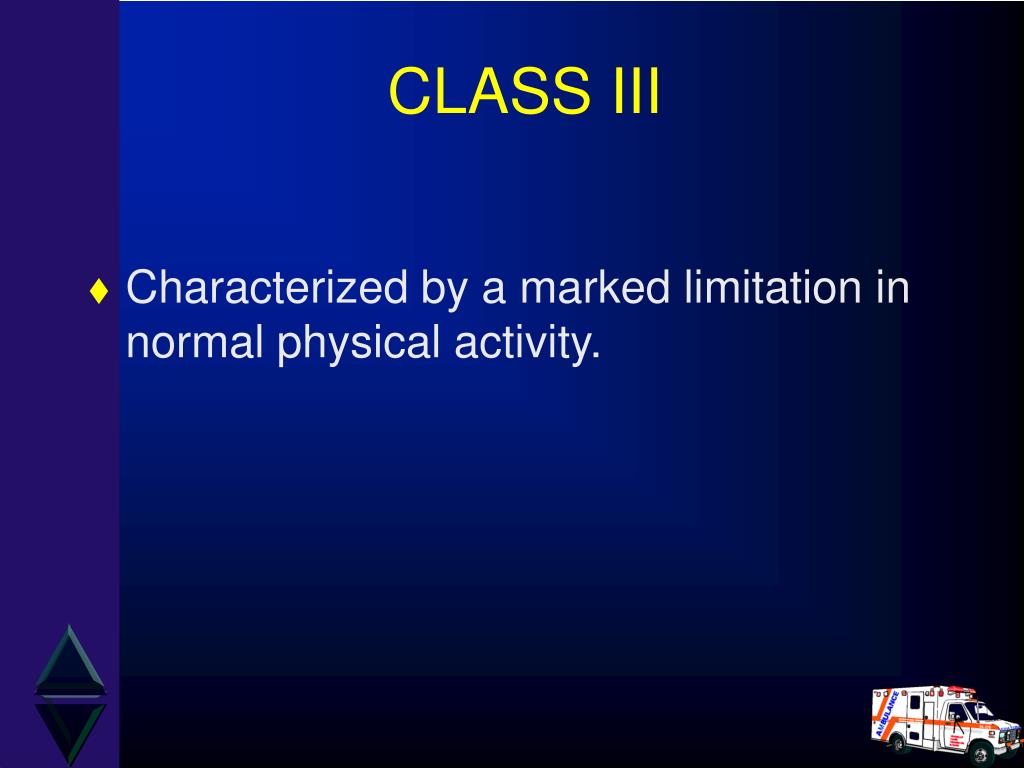 CLASS III

♦ Characterized by a marked limitation in normal physical activity.

AMBULANCE